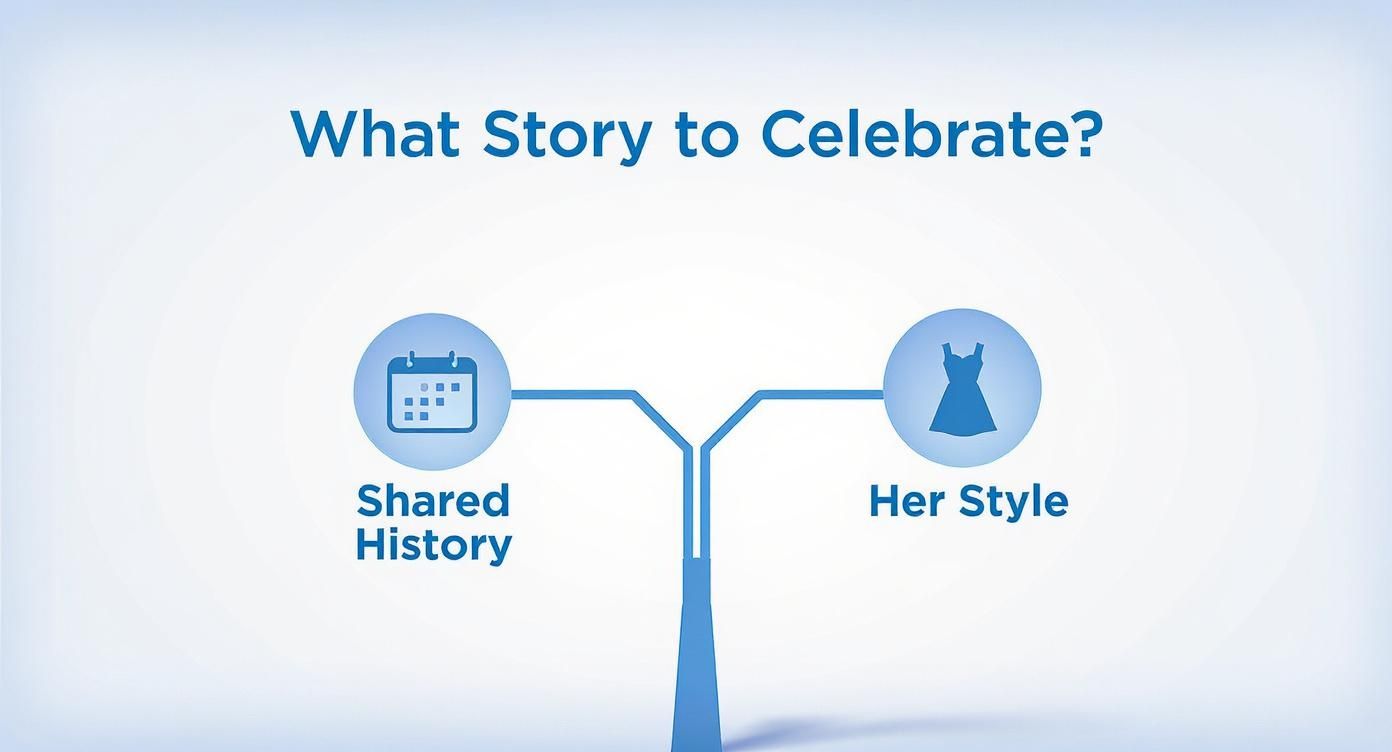 What Story to Celebrate?

Shared History

Her Style